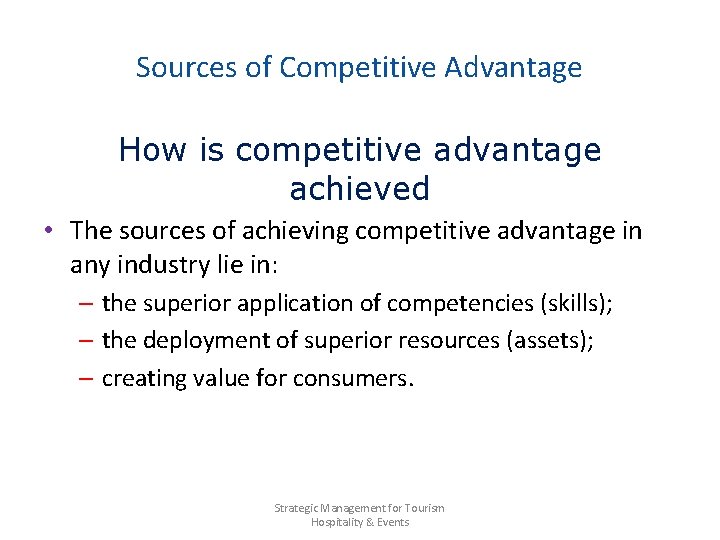 Sources of Competitive Advantage

How is competitive advantage achieved

• The sources of achieving competitive advantage in any industry lie in:
– the superior application of competencies (skills);
– the deployment of superior resources (assets);
– creating value for consumers.

Strategic Management for Tourism Hospitality & Events